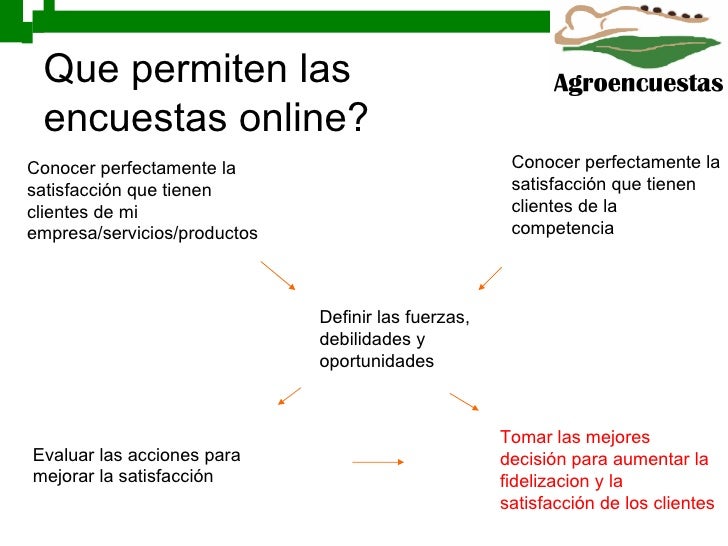 Agroencuestas

Que permiten las encuestas online?

Conocer perfectamente la satisfacción que tienen clientes de mi empresa/servicios/productos

Conocer perfectamente la satisfacción que tienen clientes de la competencia

Definir las fuerzas, debilidades y oportunidades

Evaluar las acciones para mejorar la satisfacción

Tomar las mejores decisión para aumentar la fidelizacion y la satisfacción de los clientes